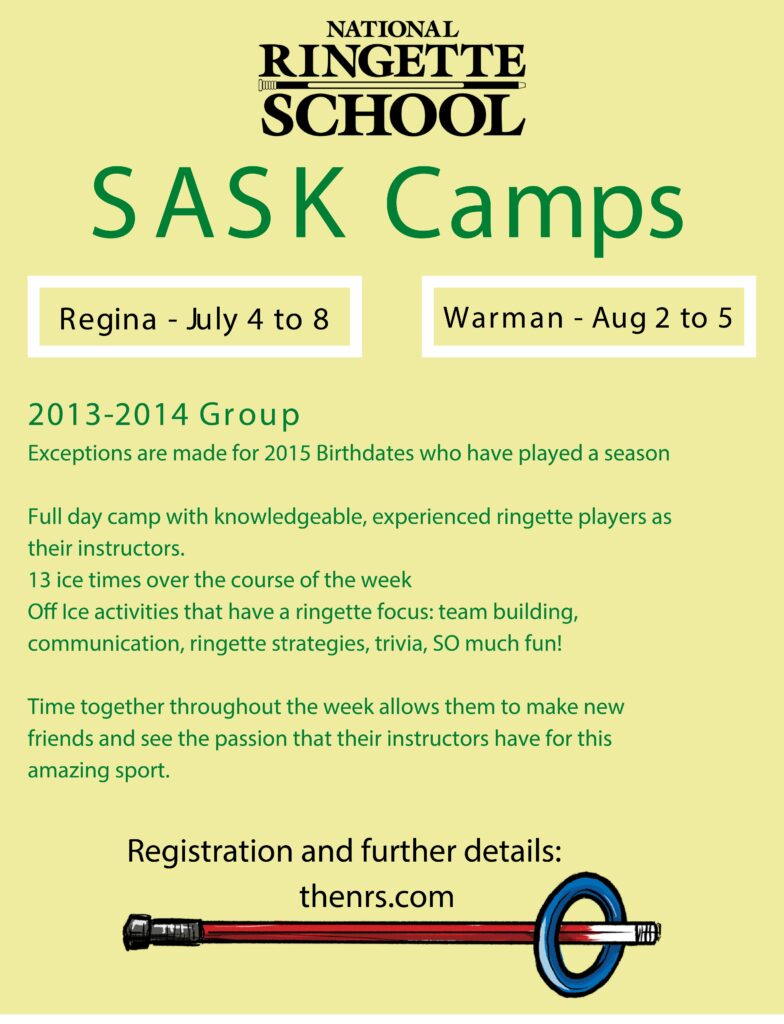 NATIONAL
RINGETTE
SCHOOL

SASK Camps

Regina - July 4 to 8

Warman - Aug 2 to 5

2013-2014 Group
Exceptions are made for 2015 Birthdates who have played a season

Full day camp with knowledgeable, experienced ringette players as their instructors.
13 ice times over the course of the week
Off Ice activities that have a ringette focus: team building, communication, ringette strategies, trivia, SO much fun!

Time together throughout the week allows them to make new friends and see the passion that their instructors have for this amazing sport.

Registration and further details:
thenrs.com